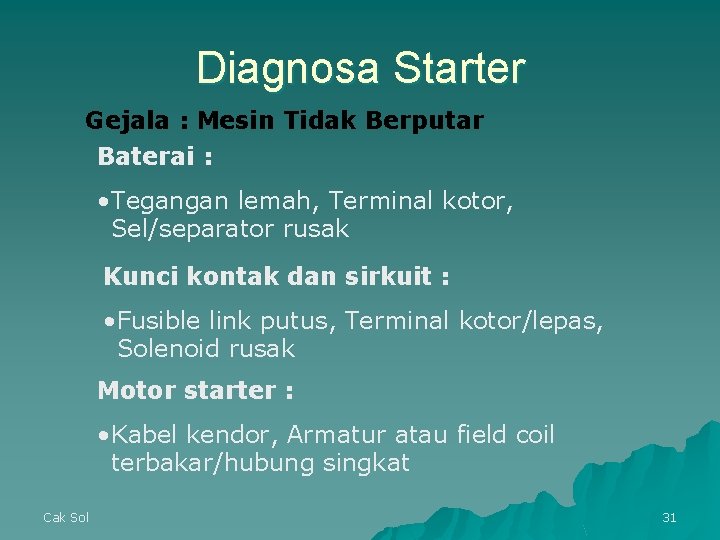 Diagnosa Starter

Gejala : Mesin Tidak Berputar

Baterai :

•Tegangan lemah, Terminal kotor, Sel/separator rusak

Kunci kontak dan sirkuit :

•Fusible link putus, Terminal kotor/lepas, Solenoid rusak

Motor starter :

•Kabel kendor, Armatur atau field coil terbakar/hubung singkat

Cak Sol

31